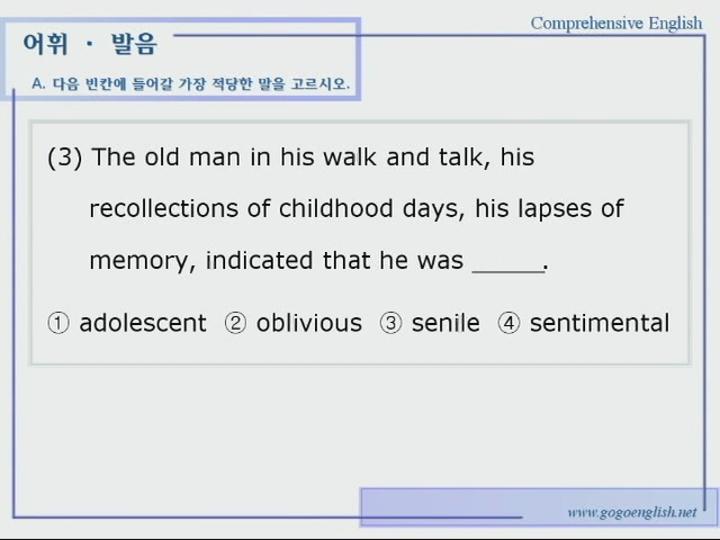 Comprehensive English

어휘 · 발음

A. 다음 빈칸에 들어갈 가장 적당한 말을 고르시오.

(3) The old man in his walk and talk, his recollections of childhood days, his lapses of memory, indicated that he was _____.

① adolescent ② oblivious ③ senile ④ sentimental

www.gogoenglish.net